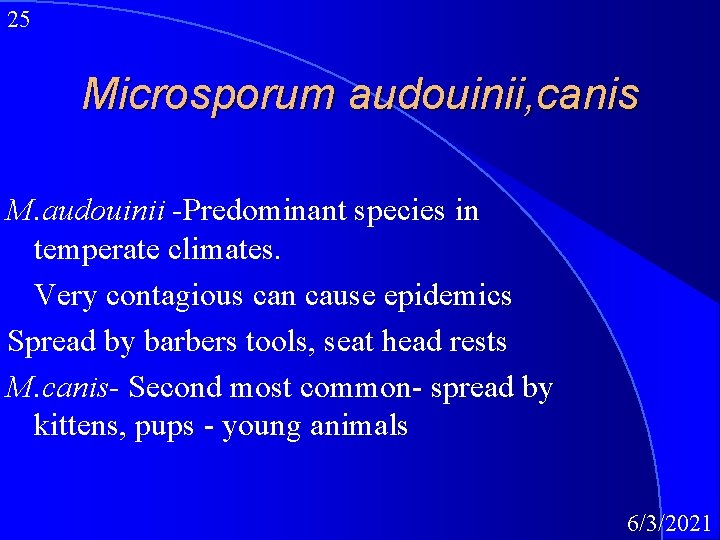 25

Microsporum audouinii,canis

M.audouinii -Predominant species in temperate climates.

Very contagious can cause epidemics

Spread by barbers tools, seat head rests

M.canis- Second most common- spread by kittens, pups - young animals

6/3/2021